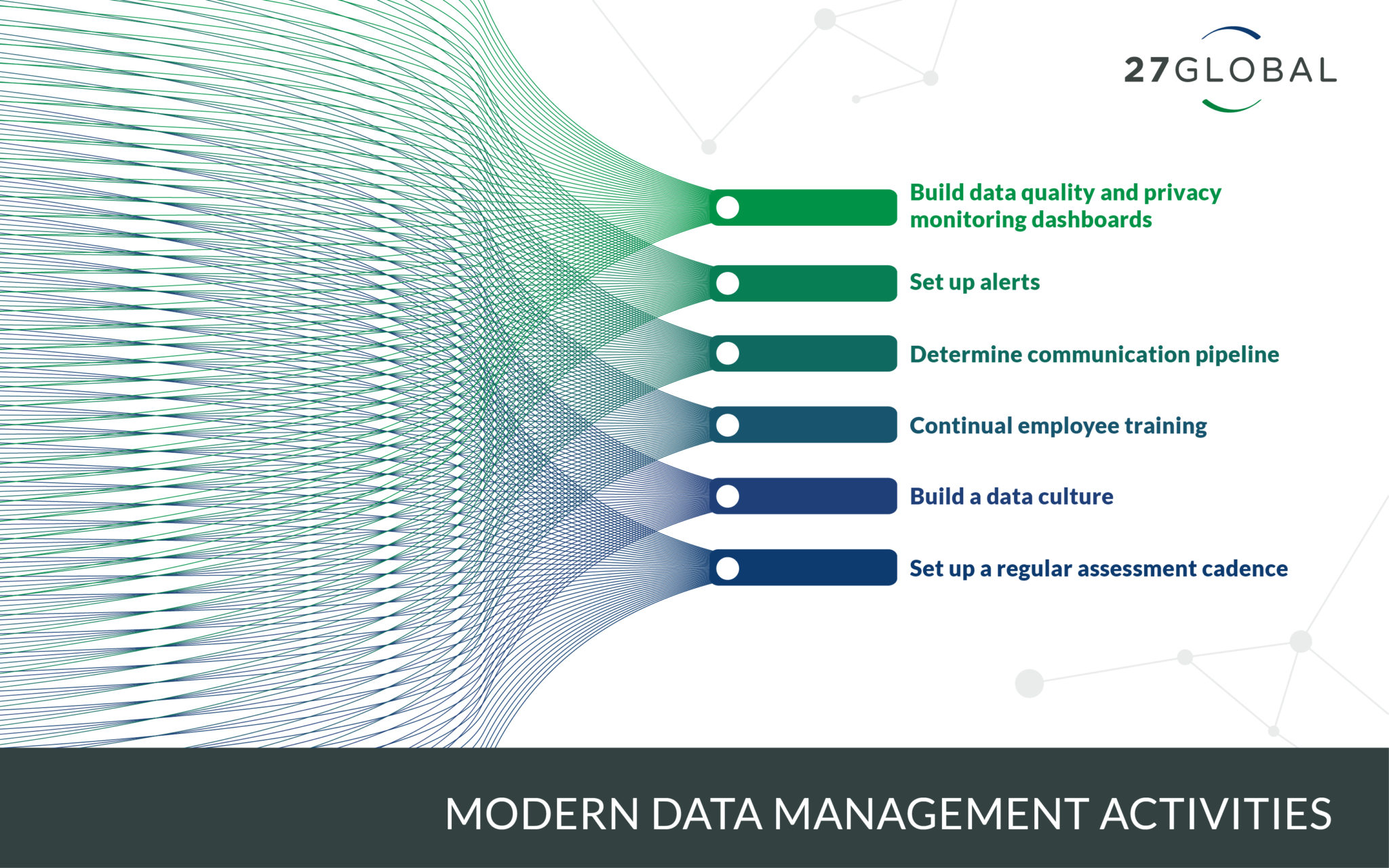 27GLOBAL

Build data quality and privacy monitoring dashboards

Set up alerts

Determine communication pipeline

Continual employee training

Build a data culture

Set up a regular assessment cadence

MODERN DATA MANAGEMENT ACTIVITIES